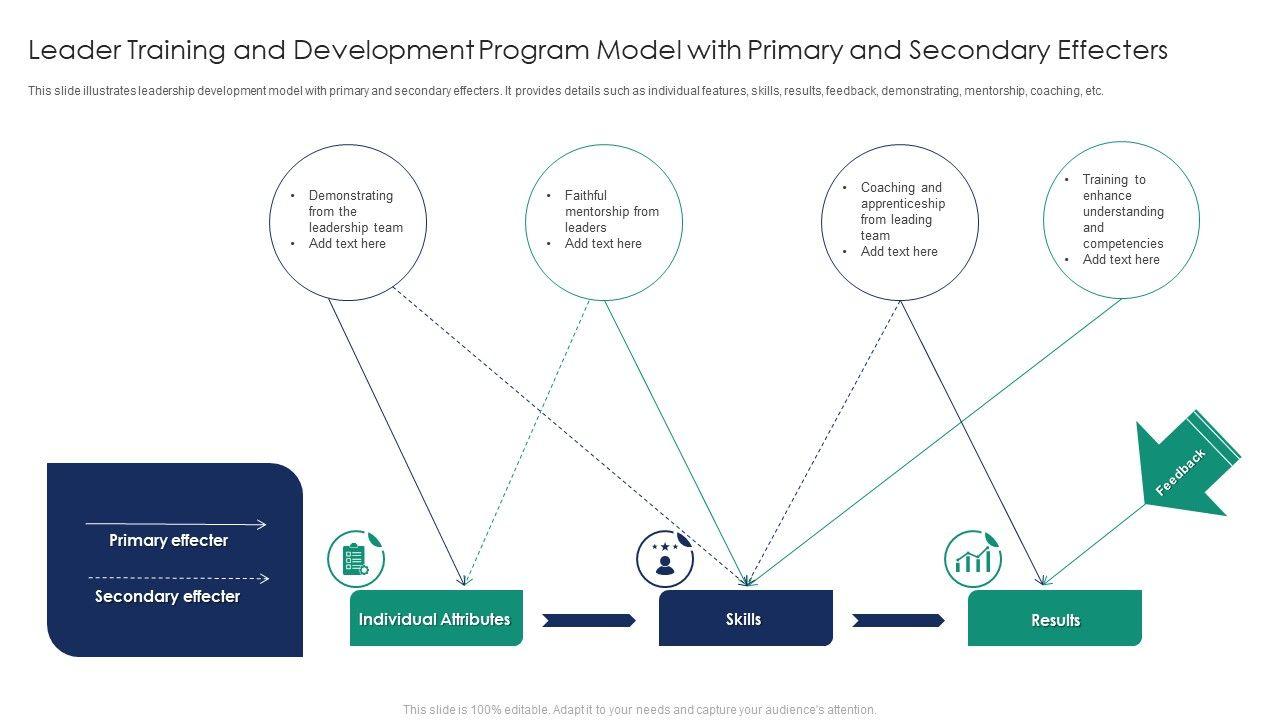 Leader Training and Development Program Model with Primary and Secondary Effecters

This slide illustrates leadership development model with primary and secondary effecters. It provides details such as individual features, skills, results, feedback, demonstrating, mentorship, coaching, etc.

• Demonstrating from the leadership team
• Add text here

• Faithful mentorship from leaders
• Add text here

• Coaching and apprenticeship from leading team
• Add text here

• Training to enhance understanding and competencies
• Add text here

Feedback

Primary effecter

Secondary effecter

Individual Attributes

Skills

Results

This slide is 100% editable. Adapt it to your needs and capture your audience's attention.